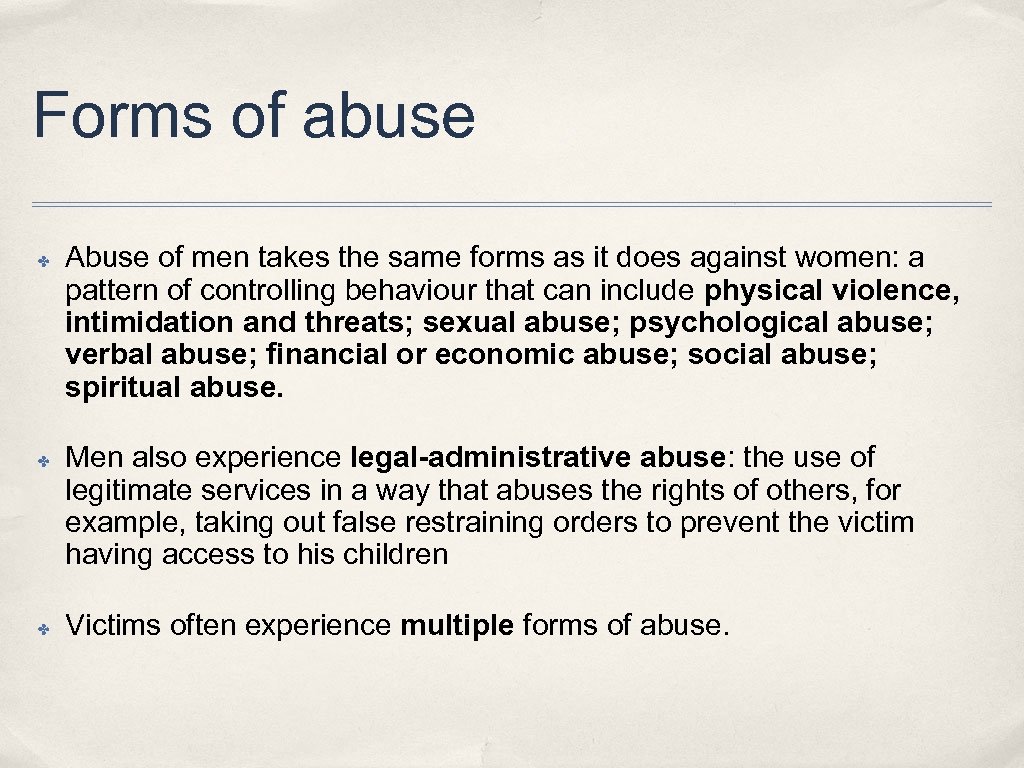 Forms of abuse

✤ Abuse of men takes the same forms as it does against women: a pattern of controlling behaviour that can include physical violence, intimidation and threats; sexual abuse; psychological abuse; verbal abuse; financial or economic abuse; social abuse; spiritual abuse.

✤ Men also experience legal-administrative abuse: the use of legitimate services in a way that abuses the rights of others, for example, taking out false restraining orders to prevent the victim having access to his children

✤ Victims often experience multiple forms of abuse.